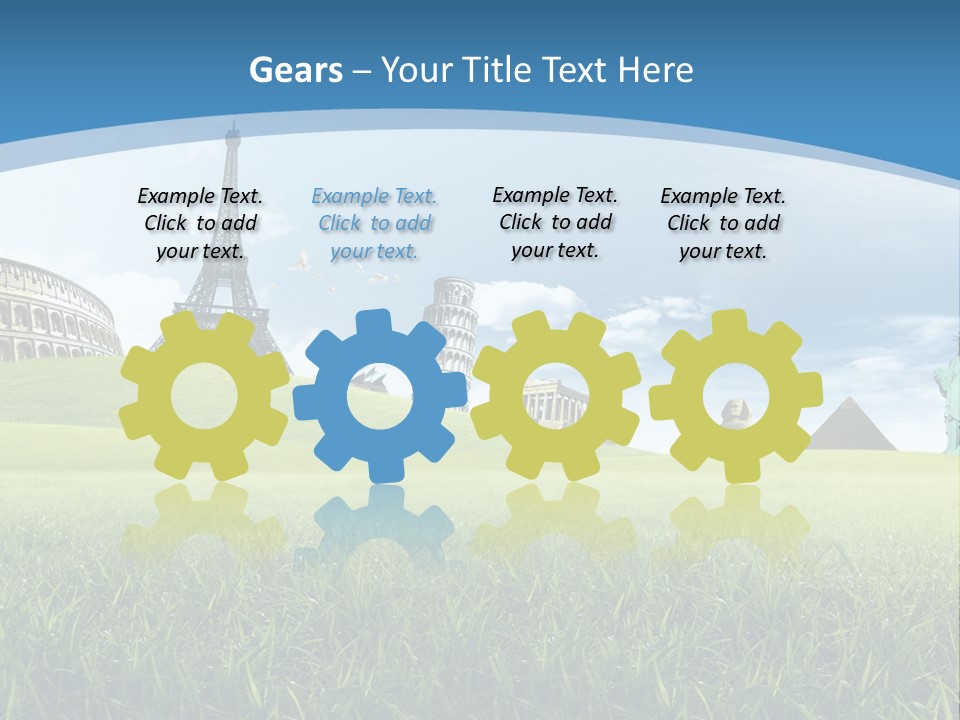 Gears – Your Title Text Here

Example Text. Click to add your text.

Example Text. Click to add your text.

Example Text. Click to add your text.

Example Text. Click to add your text.